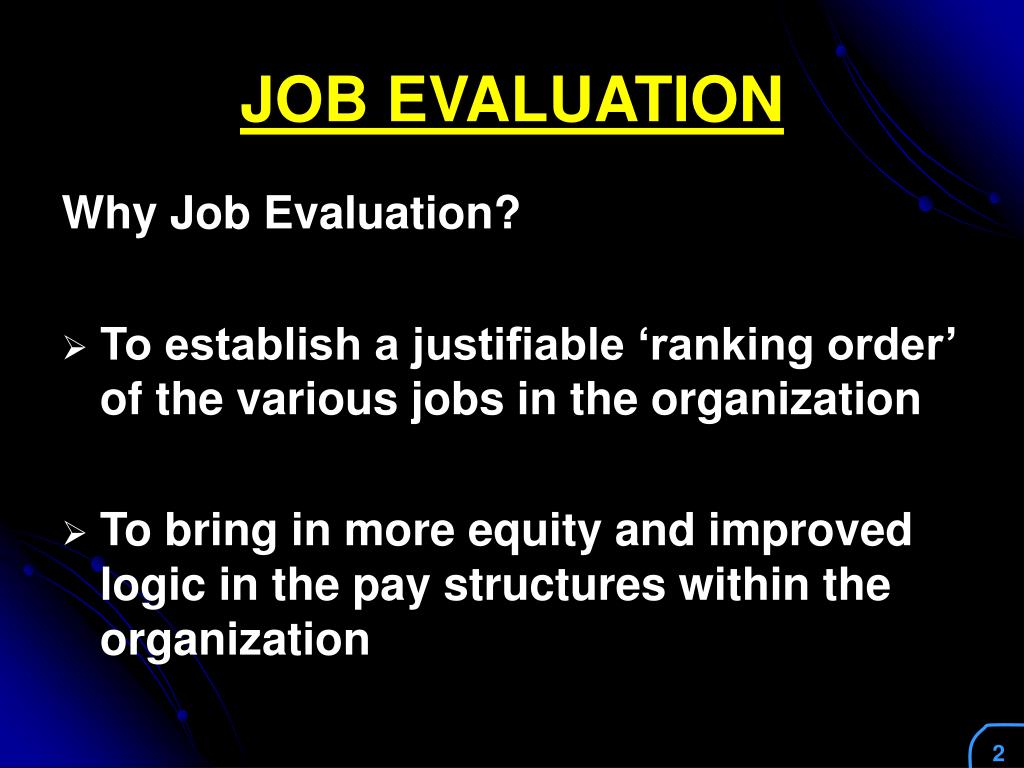 JOB EVALUATION

Why Job Evaluation?

➢ To establish a justifiable ‘ranking order’ of the various jobs in the organization

➢ To bring in more equity and improved logic in the pay structures within the organization

2